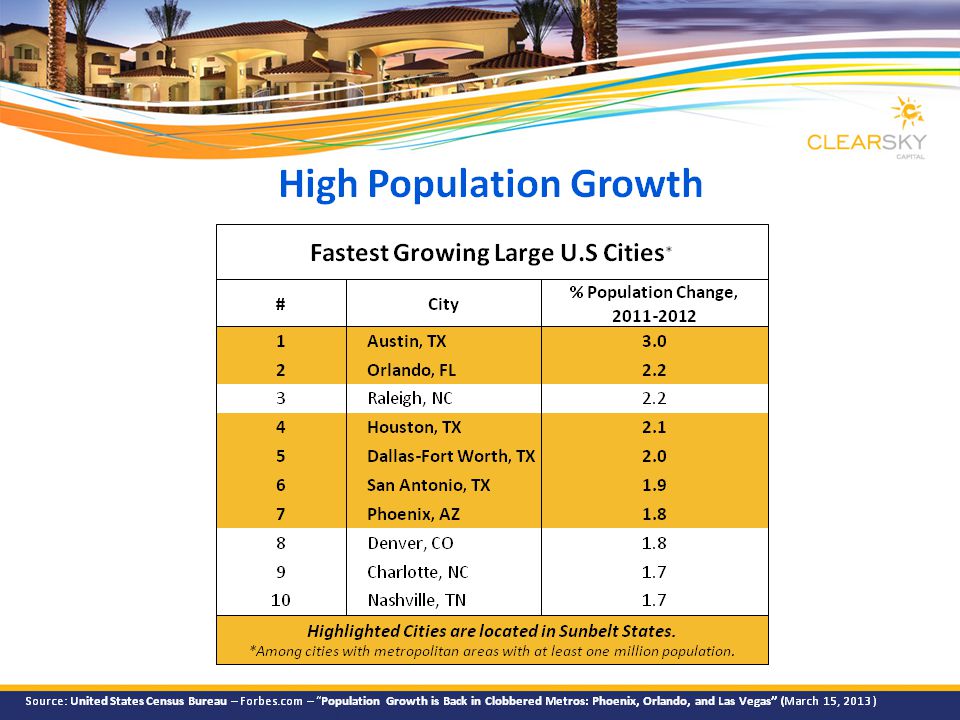 CLEARSKY CAPITAL

High Population Growth

Fastest Growing Large U.S Cities*

| # | City | % Population Change, 2011-2012 |
|---|---|---|
| 1 | Austin, TX | 3.0 |
| 2 | Orlando, FL | 2.2 |
| 3 | Raleigh, NC | 2.2 |
| 4 | Houston, TX | 2.1 |
| 5 | Dallas-Fort Worth, TX | 2.0 |
| 6 | San Antonio, TX | 1.9 |
| 7 | Phoenix, AZ | 1.8 |
| 8 | Denver, CO | 1.8 |
| 9 | Charlotte, NC | 1.7 |
| 10 | Nashville, TN | 1.7 |

Highlighted Cities are located in Sunbelt States.
*Among cities with metropolitan areas with at least one million population.

Source: United States Census Bureau – Forbes.com – "Population Growth is Back in Clobbered Metros: Phoenix, Orlando, and Las Vegas" (March 15, 2013)